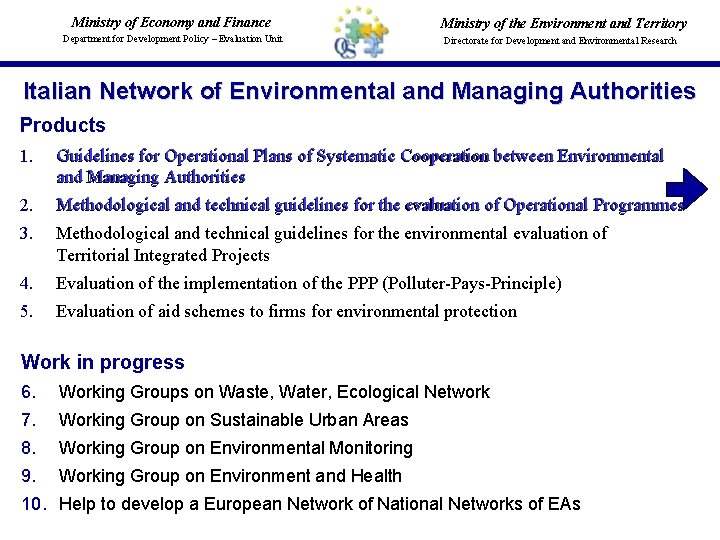 Ministry of Economy and Finance
Department for Development Policy – Evaluation Unit

QS

Ministry of the Environment and Territory
Directorate for Development and Environmental Research

Italian Network of Environmental and Managing Authorities

Products

1. Guidelines for Operational Plans of Systematic Cooperation between Environmental and Managing Authorities
2. Methodological and technical guidelines for the evaluation of Operational Programmes
3. Methodological and technical guidelines for the environmental evaluation of Territorial Integrated Projects
4. Evaluation of the implementation of the PPP (Polluter-Pays-Principle)
5. Evaluation of aid schemes to firms for environmental protection

Work in progress

6. Working Groups on Waste, Water, Ecological Network
7. Working Group on Sustainable Urban Areas
8. Working Group on Environmental Monitoring
9. Working Group on Environment and Health
10. Help to develop a European Network of National Networks of EAs